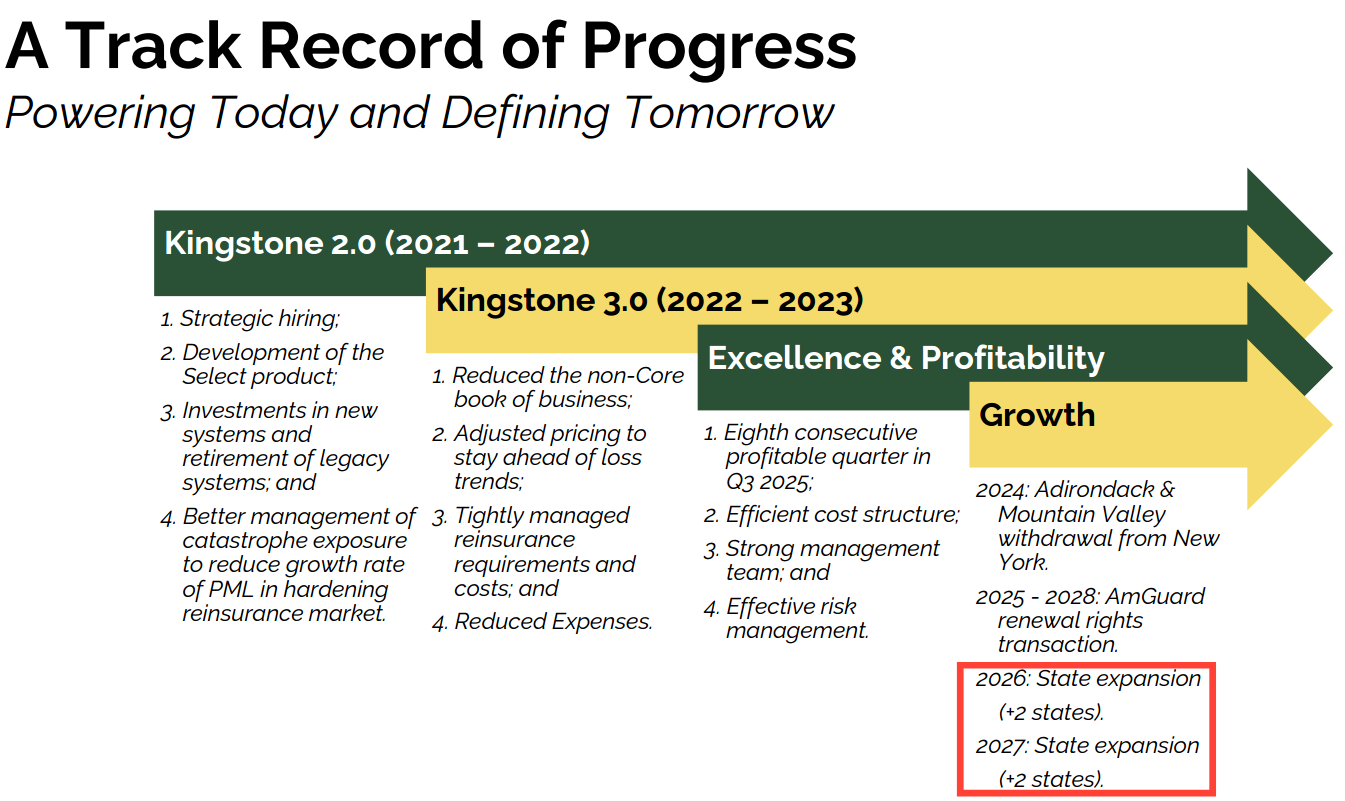 A Track Record of Progress

Powering Today and Defining Tomorrow

Kingstone 2.0 (2021 – 2022)

1. Strategic hiring;
2. Development of the Select product;
3. Investments in new systems and retirement of legacy systems; and
4. Better management of catastrophe exposure to reduce growth rate of PML in hardening reinsurance market.

Kingstone 3.0 (2022 – 2023)

1. Reduced the non-Core book of business;
2. Adjusted pricing to stay ahead of loss trends;
3. Tightly managed reinsurance requirements and costs; and
4. Reduced Expenses.

Excellence & Profitability

1. Eighth consecutive profitable quarter in Q3 2025;
2. Efficient cost structure;
3. Strong management team; and
4. Effective risk management.

Growth

2024: Adirondack & Mountain Valley withdrawal from New York.

2025 - 2028: AmGuard renewal rights transaction.

2026: State expansion (+2 states).

2027: State expansion (+2 states).